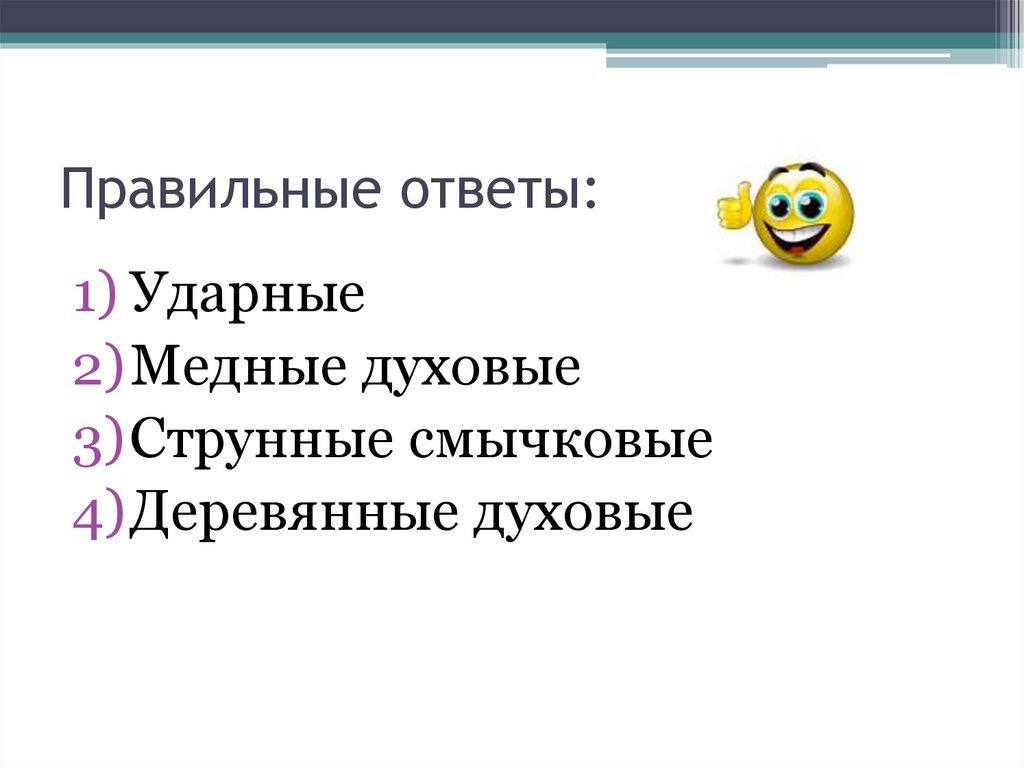 Правильные ответы:

1) Ударные
2) Медные духовые
3) Струнные смычковые
4) Деревянные духовые